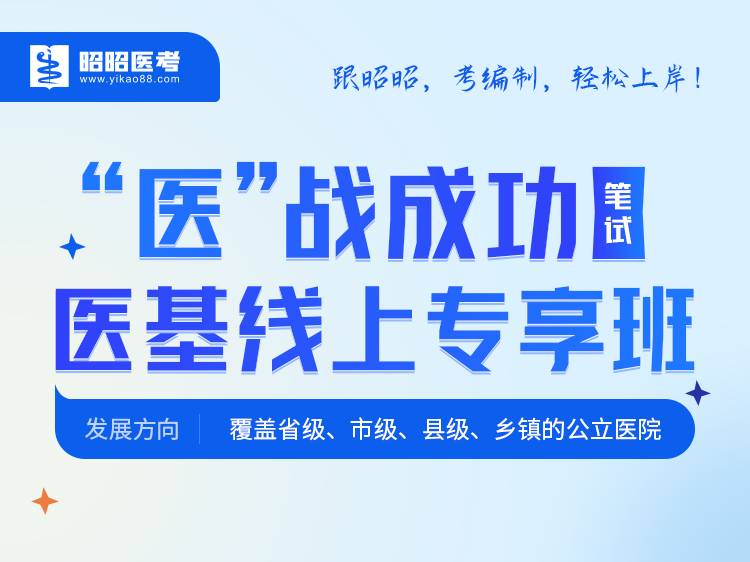 昭昭医考
www.yikao88.com

跟昭昭，考编制，轻松上岸！

“医”战成功

笔试

医基线上专享班

发展方向

覆盖省级、市级、县级、乡镇的公立医院